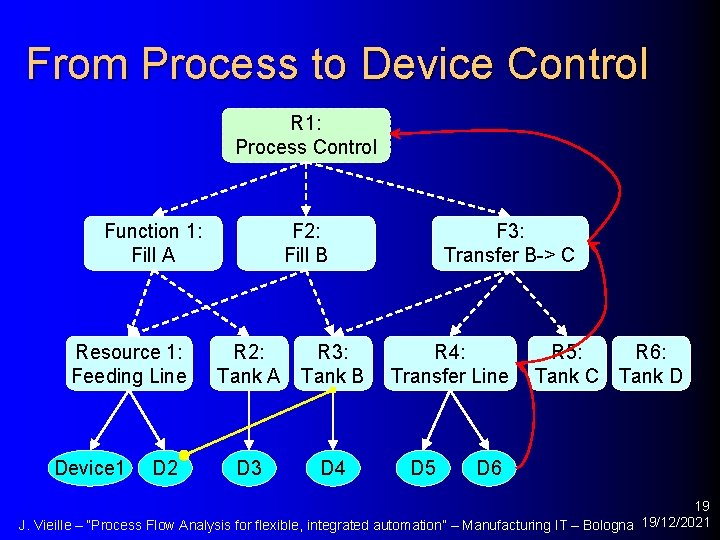 From Process to Device Control

R1:
Process Control

Function 1:
Fill A

F2:
Fill B

F3:
Transfer B-> C

Resource 1:
Feeding Line

R2:
Tank A

R3:
Tank B

R4:
Transfer Line

R5:
Tank C

R6:
Tank D

Device1

D2

D3

D4

D5

D6

J. Vieille – "Process Flow Analysis for flexible, integrated automation" – Manufacturing IT – Bologna

19

19/12/2021